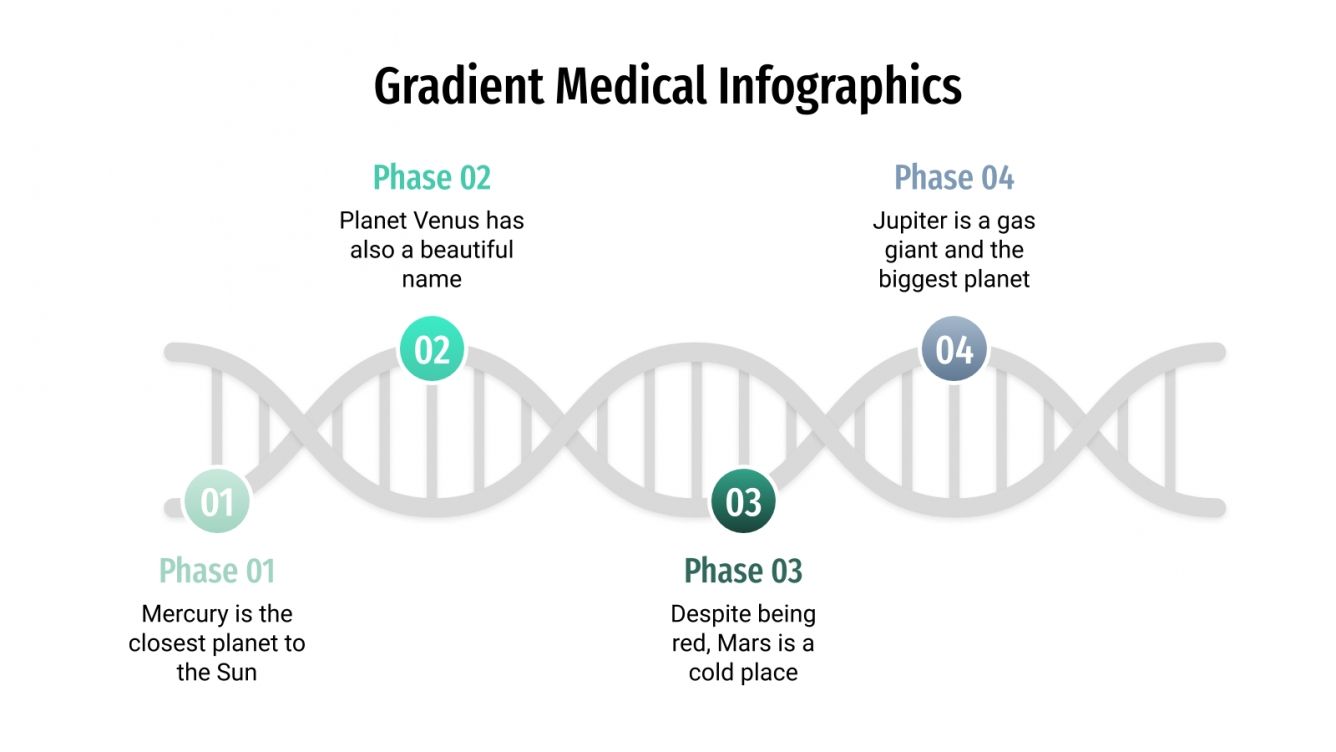 Gradient Medical Infographics

Phase 02
Planet Venus has also a beautiful name

Phase 04
Jupiter is a gas giant and the biggest planet

02

04

01

03

Phase 01
Mercury is the closest planet to the Sun

Phase 03
Despite being red, Mars is a cold place